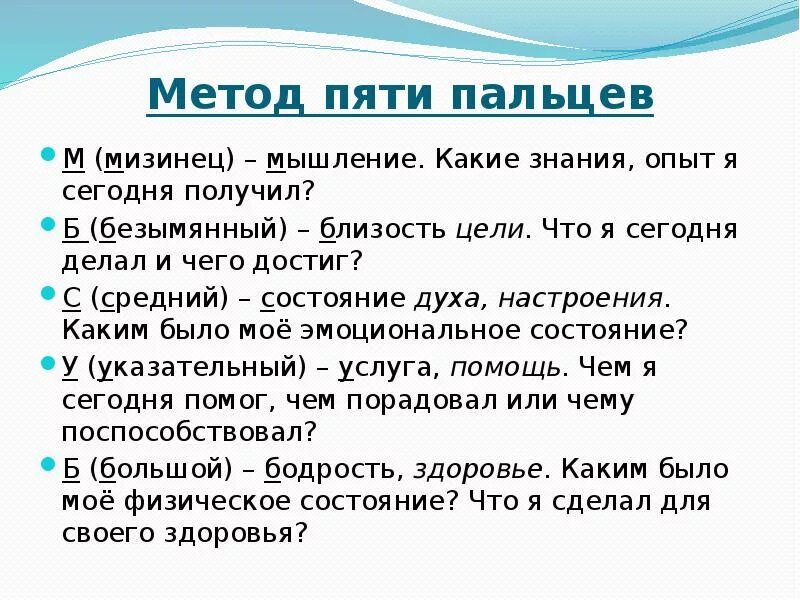 Метод пяти пальцев

М (мизинец) – мышление. Какие знания, опыт я сегодня получил?

Б (безымянный) – близость цели. Что я сегодня делал и чего достиг?

С (средний) – состояние духа, настроения. Каким было моё эмоциональное состояние?

У (указательный) – услуга, помощь. Чем я сегодня помог, чем порадовал или чему поспособствовал?

Б (большой) – бодрость, здоровье. Каким было моё физическое состояние? Что я сделал для своего здоровья?